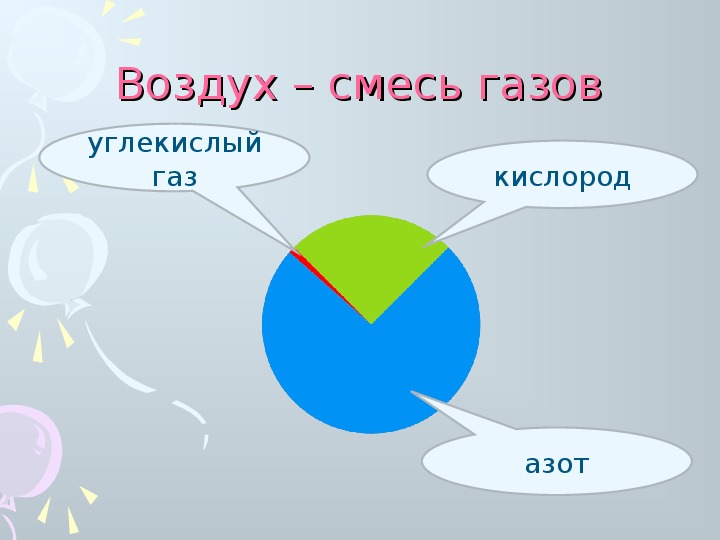 Воздух – смесь газов

углекислый газ

кислород

азот